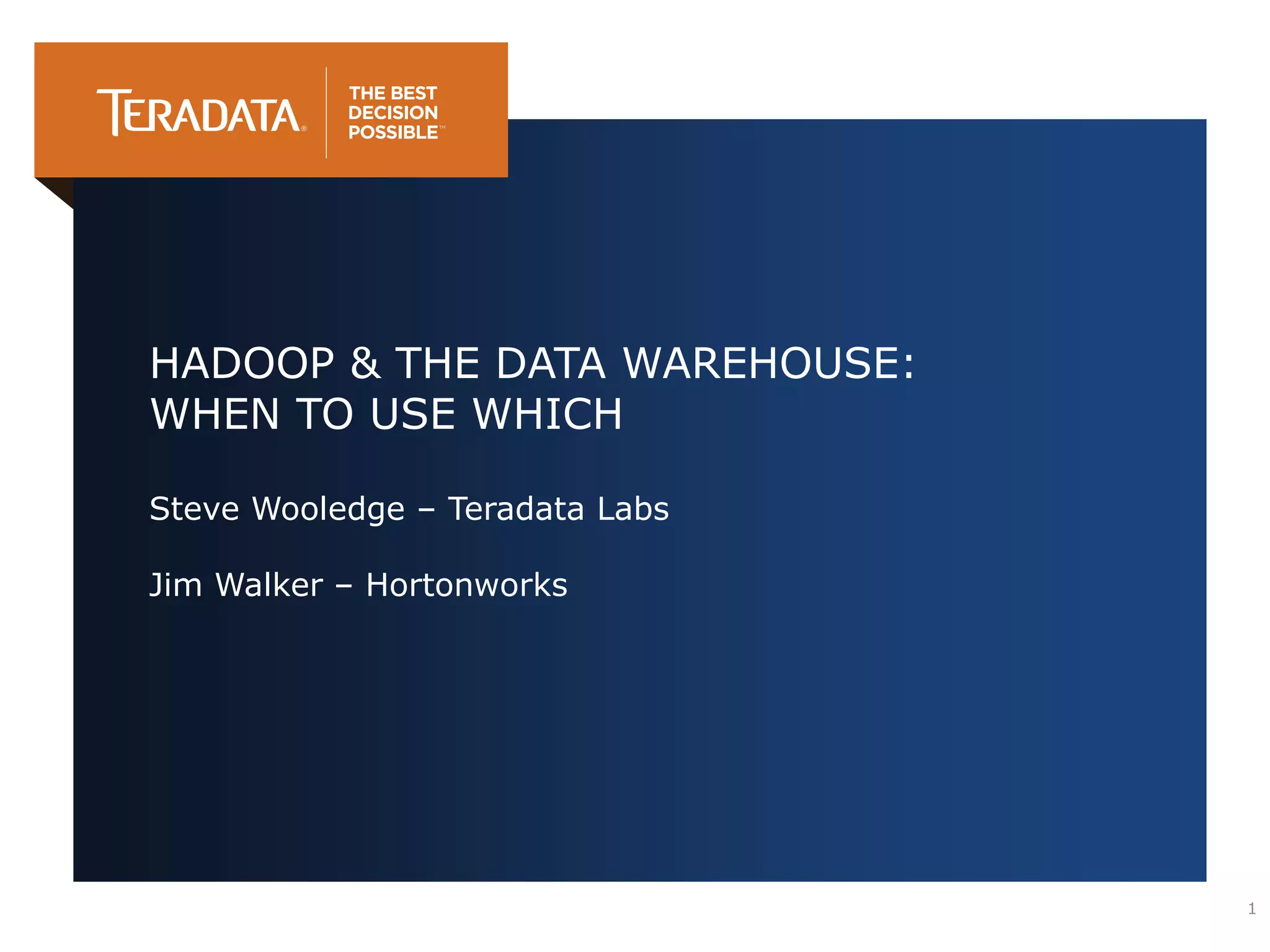 TERADATA®

THE BEST DECISION POSSIBLE™

HADOOP & THE DATA WAREHOUSE: WHEN TO USE WHICH

Steve Wooledge – Teradata Labs

Jim Walker – Hortonworks

1